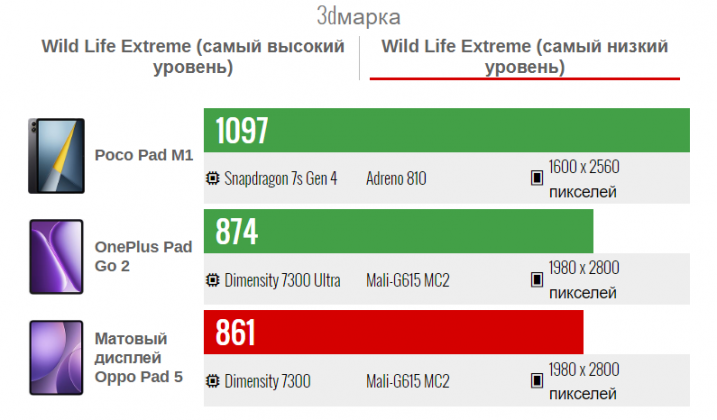 3dмарка

Wild Life Extreme (самый высокий уровень)

Wild Life Extreme (самый низкий уровень)

Poco Pad M1

1097

Snapdragon 7s Gen 4

Adreno 810

1600 x 2560 пикселей

OnePlus Pad Go 2

874

Dimensity 7300 Ultra

Mali-G615 MC2

1980 x 2800 пикселей

Матовый дисплей Oppo Pad 5

861

Dimensity 7300

Mali-G615 MC2

1980 x 2800 пикселей